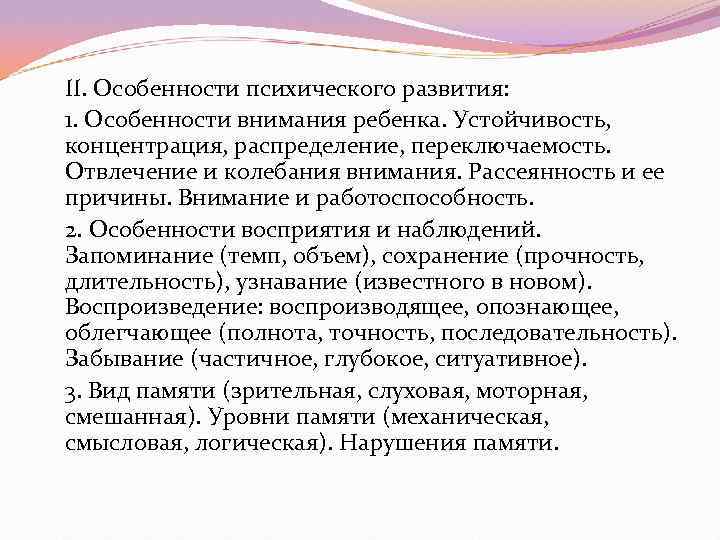 II. Особенности психического развития:

1. Особенности внимания ребенка. Устойчивость, концентрация, распределение, переключаемость. Отвлечение и колебания внимания. Рассеянность и ее причины. Внимание и работоспособность.

2. Особенности восприятия и наблюдений. Запоминание (темп, объем), сохранение (прочность, длительность), узнавание (известного в новом). Воспроизведение: воспроизводящее, опознающее, облегчающее (полнота, точность, последовательность). Забывание (частичное, глубокое, ситуативное).

3. Вид памяти (зрительная, слуховая, моторная, смешанная). Уровни памяти (механическая, смысловая, логическая). Нарушения памяти.